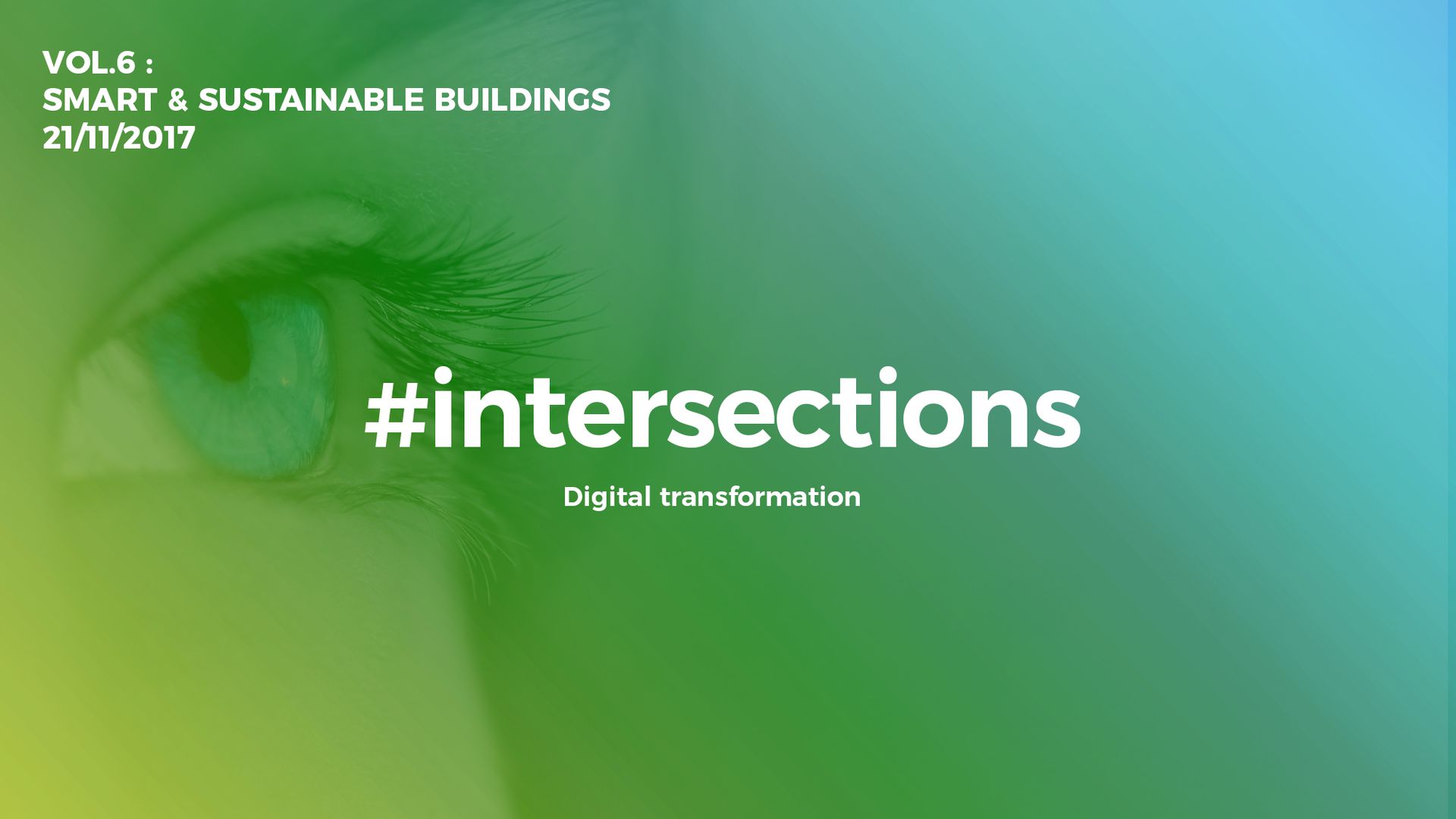 VOL.6 :
SMART & SUSTAINABLE BUILDINGS
21/11/2017

#intersections

Digital transformation